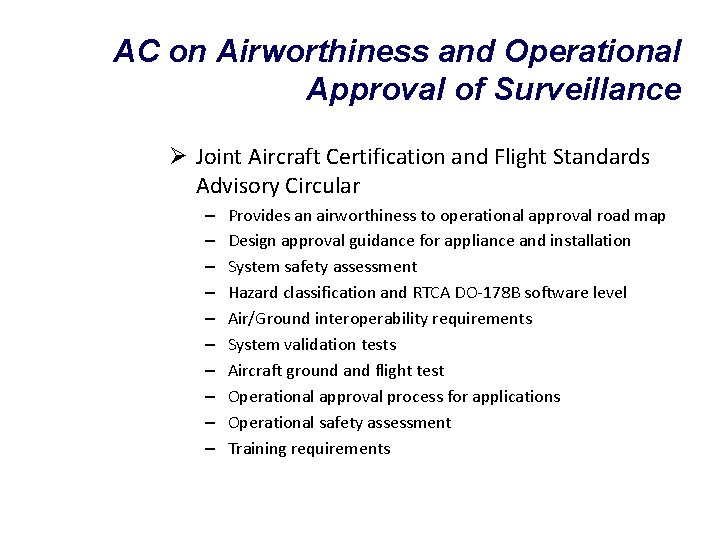 AC on Airworthiness and Operational Approval of Surveillance

➢ Joint Aircraft Certification and Flight Standards Advisory Circular

– Provides an airworthiness to operational approval road map
– Design approval guidance for appliance and installation
– System safety assessment
– Hazard classification and RTCA DO-178B software level
– Air/Ground interoperability requirements
– System validation tests
– Aircraft ground and flight test
– Operational approval process for applications
– Operational safety assessment
– Training requirements